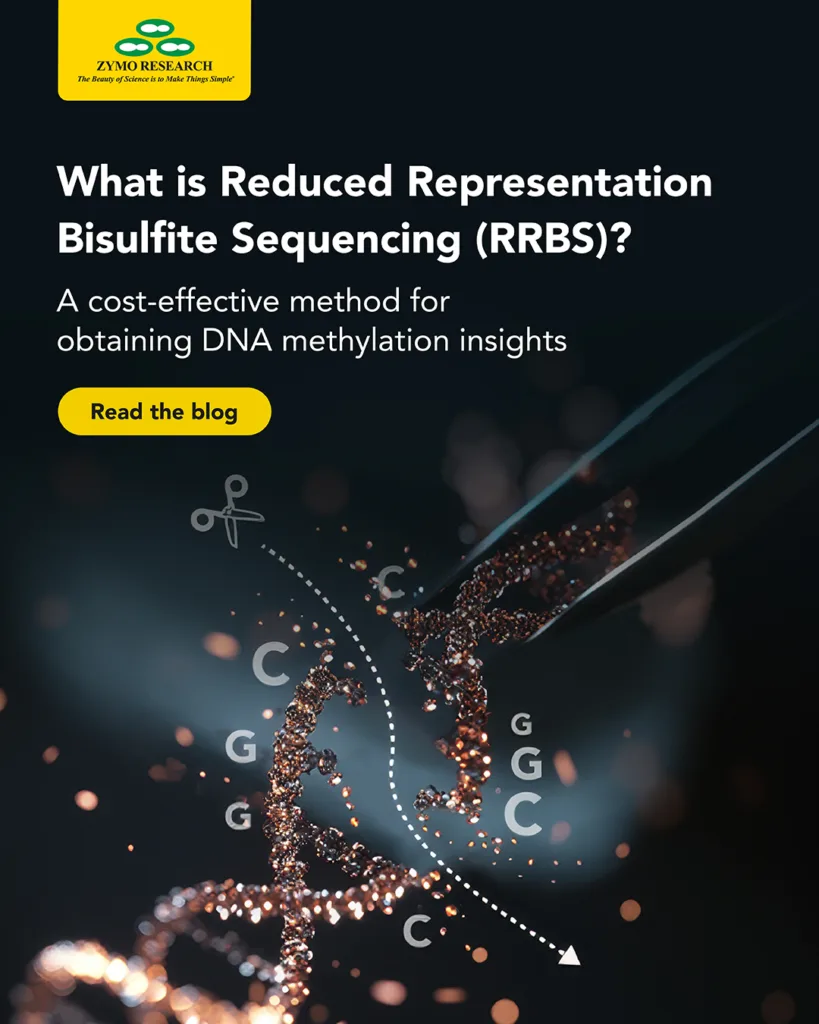 ZYMO RESEARCH
The Beauty of Science is to Make Things Simple®

What is Reduced Representation Bisulfite Sequencing (RRBS)?

A cost-effective method for obtaining DNA methylation insights

Read the blog

C
C
G
G
G
G
C
C